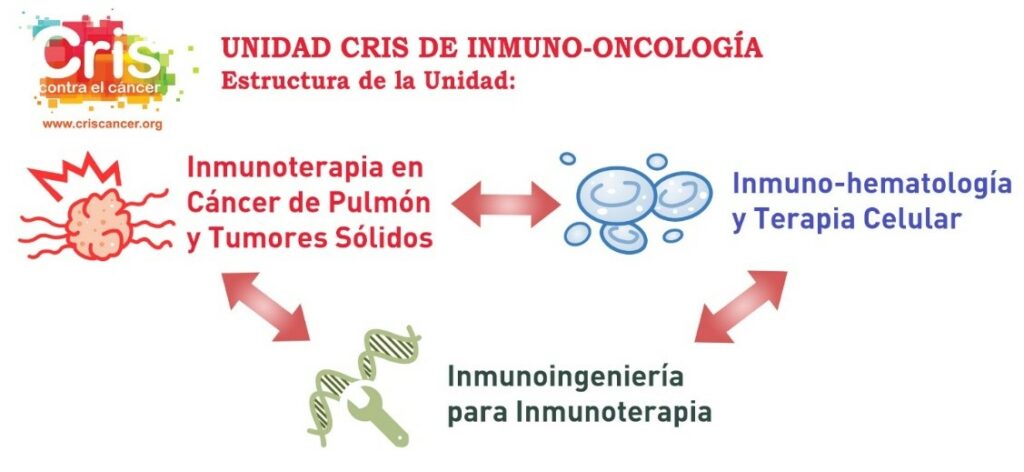 Cris
contra el cáncer
www.criscancer.org

UNIDAD CRIS DE INMUNO-ONCOLOGÍA
Estructura de la Unidad:

Inmunoterapia en Cáncer de Pulmón y Tumores Sólidos

Inmuno-hematología y Terapia Celular

Inmunoingeniería para Inmunoterapia